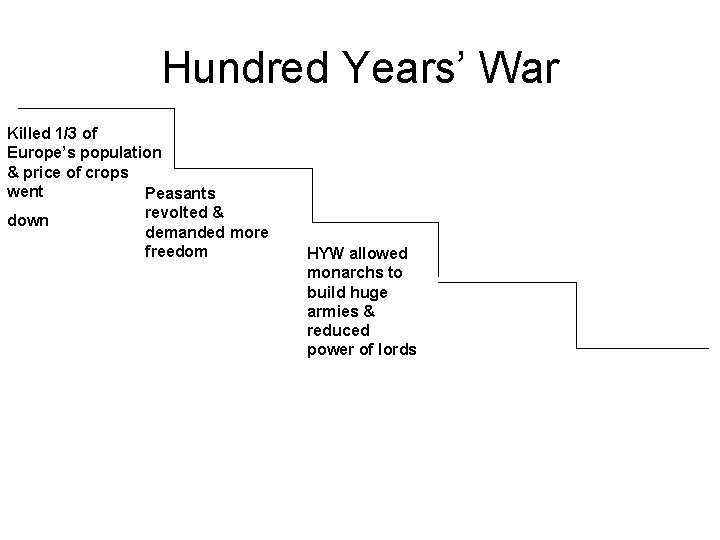 Hundred Years' War

Killed 1/3 of Europe's population & price of crops went

down

Peasants revolted & demanded more freedom

HYW allowed monarchs to build huge armies & reduced power of lords